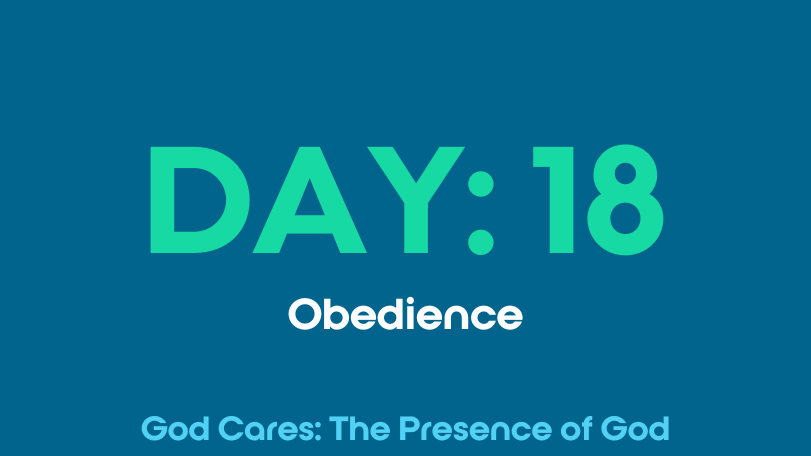 DAY: 18

Obedience

God Cares: The Presence of God